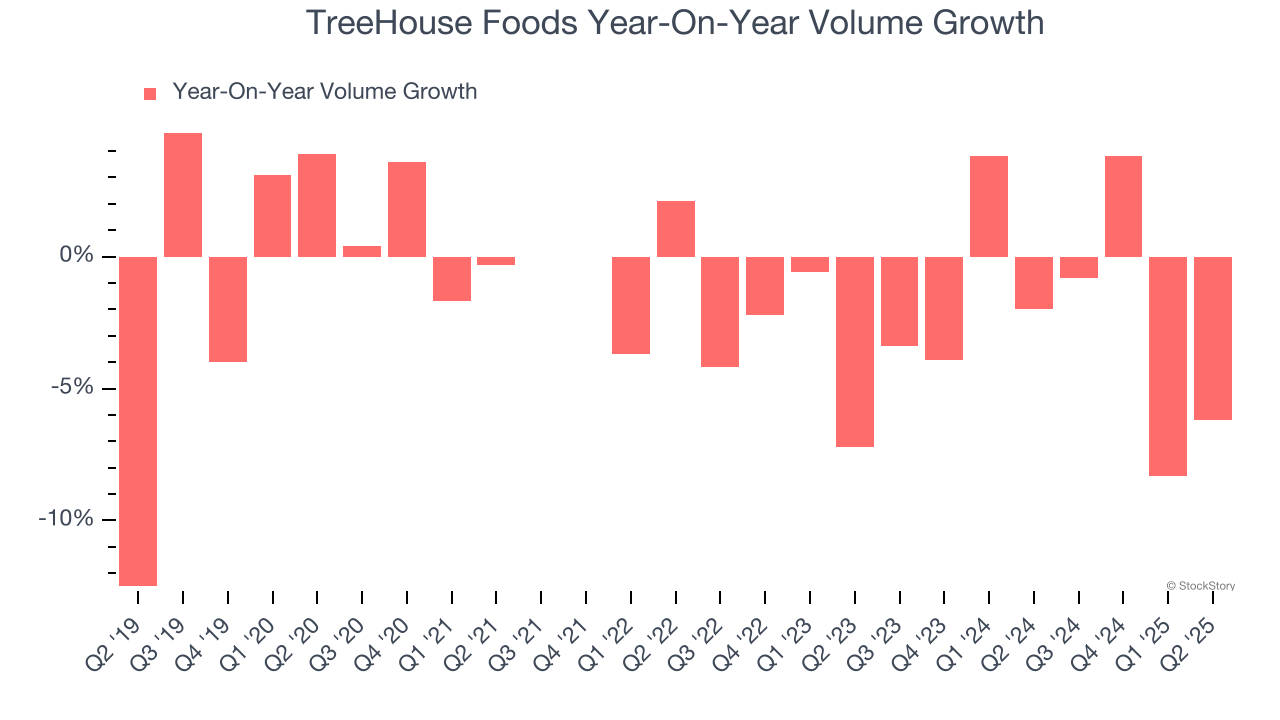 TreeHouse Foods Year-On-Year Volume Growth

Year-On-Year Volume Growth

0%
-5%
-10%

© StockStory

Q2 '19
Q3 '19
Q4 '19
Q1 '20
Q2 '20
Q3 '20
Q4 '20
Q1 '21
Q2 '21
Q3 '21
Q4 '21
Q1 '22
Q2 '22
Q3 '22
Q4 '22
Q1 '23
Q2 '23
Q3 '23
Q4 '23
Q1 '24
Q2 '24
Q3 '24
Q4 '24
Q1 '25
Q2 '25